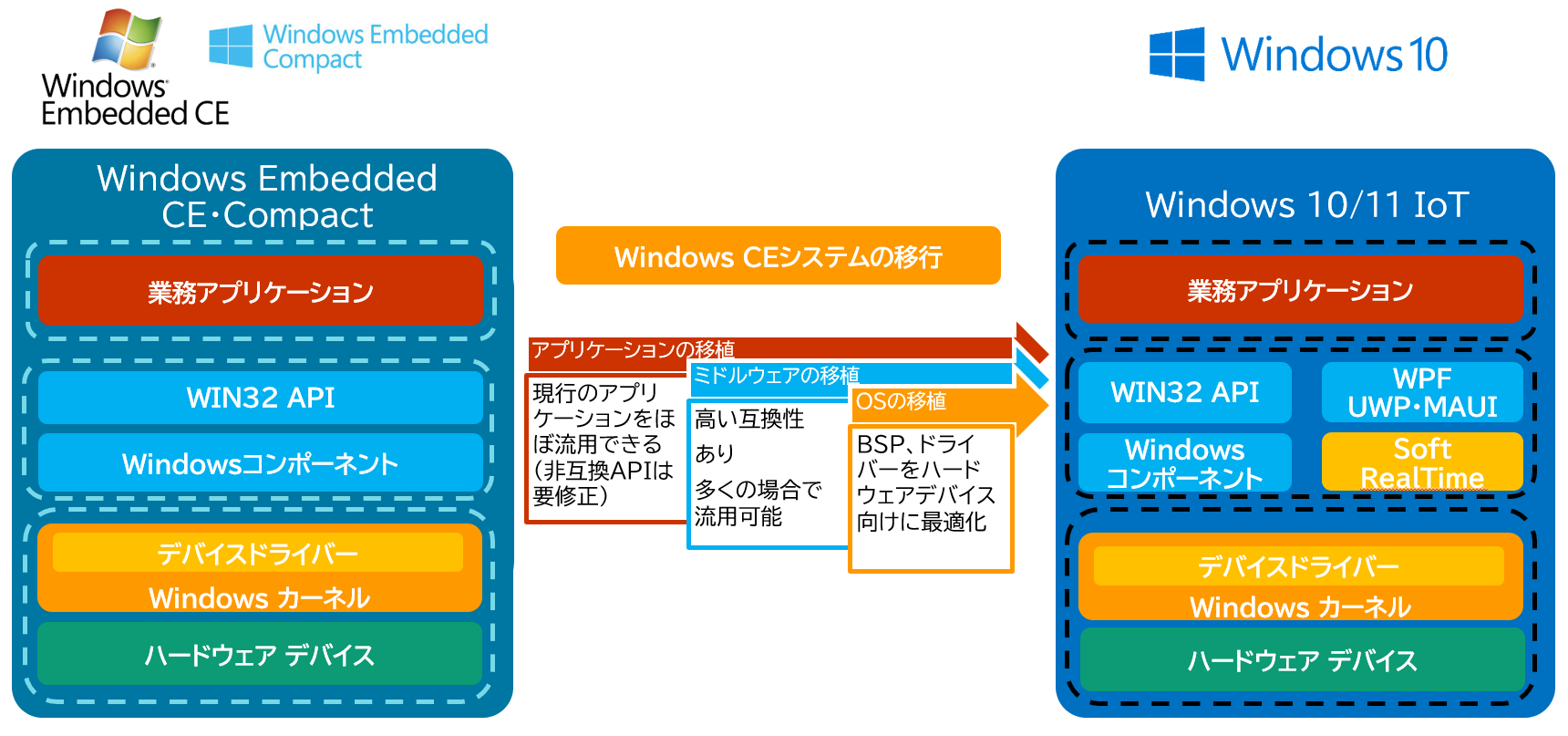 Windows Embedded CE

Windows Embedded Compact

Windows 10

Windows Embedded CE・Compact

業務アプリケーション

WIN32 API

Windowsコンポーネント

デバイスドライバー

Windows カーネル

ハードウェア デバイス

Windows CEシステムの移行

アプリケーションの移植

現行のアプリケーションをほぼ流用できる（非互換APIは要修正）

ミドルウェアの移植

高い互換性あり

多くの場合で流用可能

OSの移植

BSP、ドライバーをハードウェアデバイス向けに最適化

Windows 10/11 IoT

業務アプリケーション

WIN32 API

WPF UWP・MAUI

Windows コンポーネント

Soft RealTime

デバイスドライバー

Windows カーネル

ハードウェア デバイス